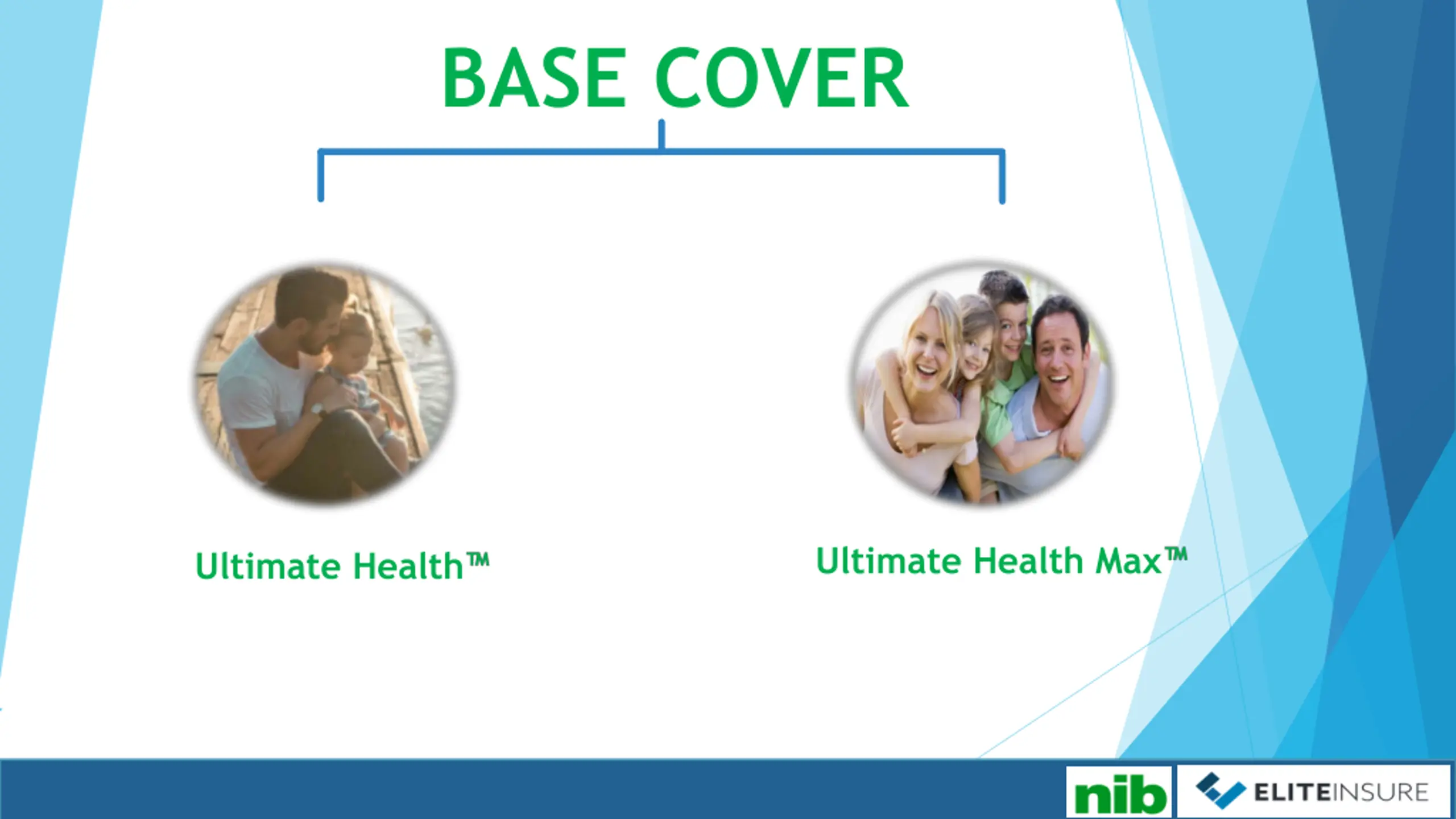 BASE COVER

Ultimate Health™

Ultimate Health Max™

nib

ELITEINSURE